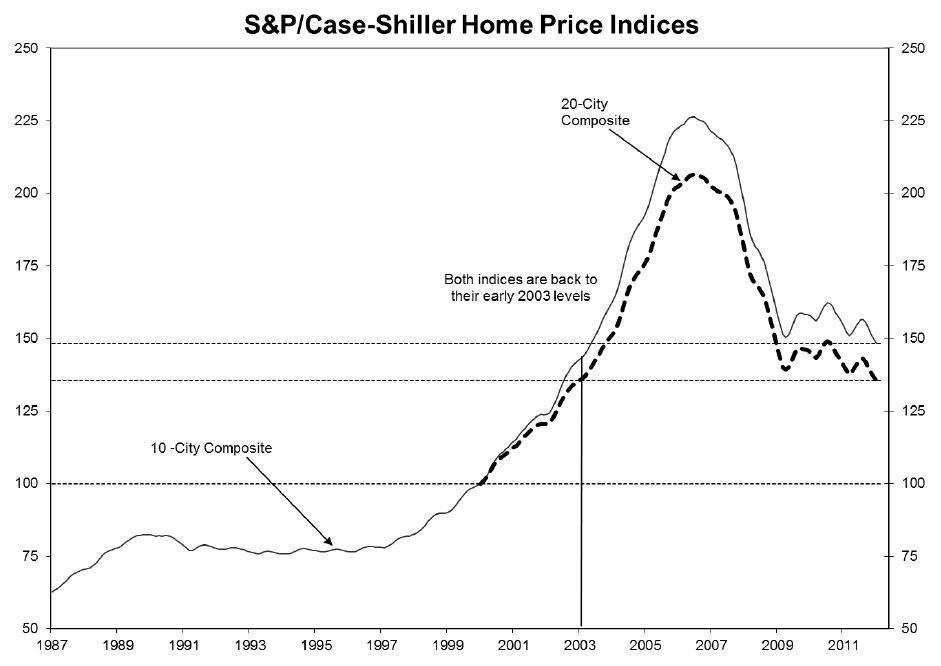 S&P/Case-Shiller Home Price Indices

250
225
200
175
150
125
100
75
50

250
225
200
175
150
125
100
75
50

20-City Composite

Both indices are back to their early 2003 levels

10 -City Composite

1987 1989 1991 1993 1995 1997 1999 2001 2003 2005 2007 2009 2011